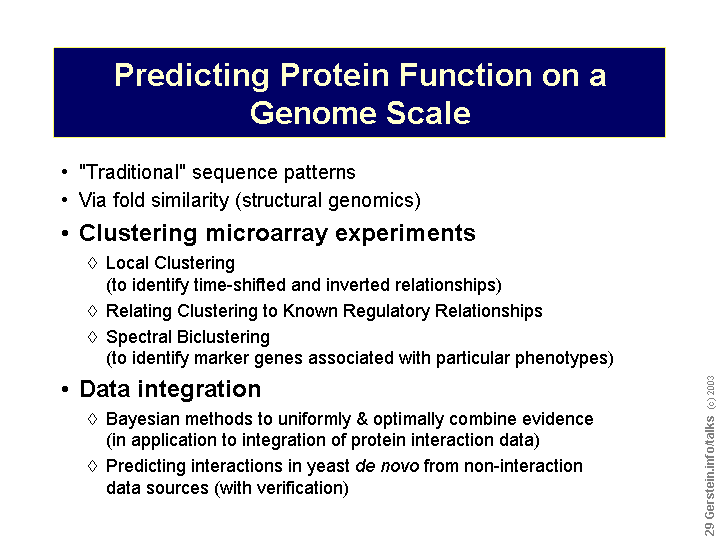 Predicting Protein Function on a Genome Scale

• "Traditional" sequence patterns
• Via fold similarity (structural genomics)
• Clustering microarray experiments
◊ Local Clustering (to identify time-shifted and inverted relationships)
◊ Relating Clustering to Known Regulatory Relationships
◊ Spectral Biclustering (to identify marker genes associated with particular phenotypes)
• Data integration
◊ Bayesian methods to uniformly & optimally combine evidence (in application to integration of protein interaction data)
◊ Predicting interactions in yeast de novo from non-interaction data sources (with verification)

29 Gerstein.info/talks (c) 2003